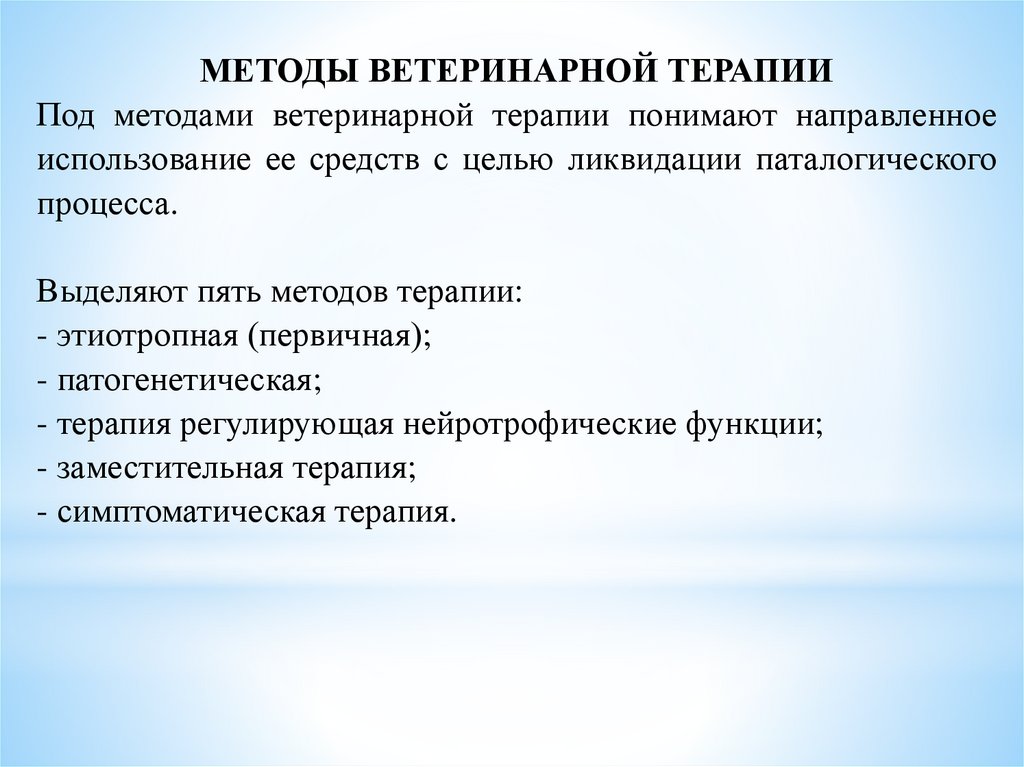 МЕТОДЫ ВЕТЕРИНАРНОЙ ТЕРАПИИ

Под методами ветеринарной терапии понимают направленное использование ее средств с целью ликвидации паталогического процесса.

Выделяют пять методов терапии:
- этиотропная (первичная);
- патогенетическая;
- терапия регулирующая нейротрофические функции;
- заместительная терапия;
- симптоматическая терапия.